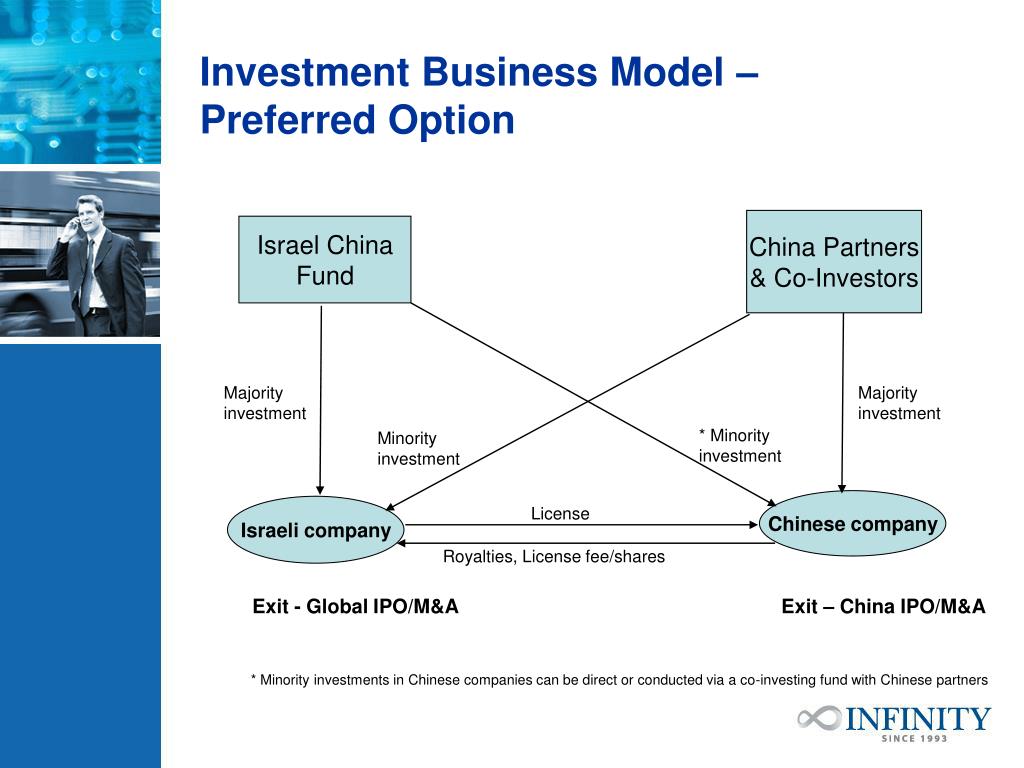 Investment Business Model – Preferred Option

Israel China Fund

China Partners & Co-Investors

Majority investment

Minority investment

* Minority investment

Majority investment

Israeli company

License

Royalties, License fee/shares

Chinese company

Exit - Global IPO/M&A

Exit – China IPO/M&A

* Minority investments in Chinese companies can be direct or conducted via a co-investing fund with Chinese partners

INFINITY
SINCE 1993